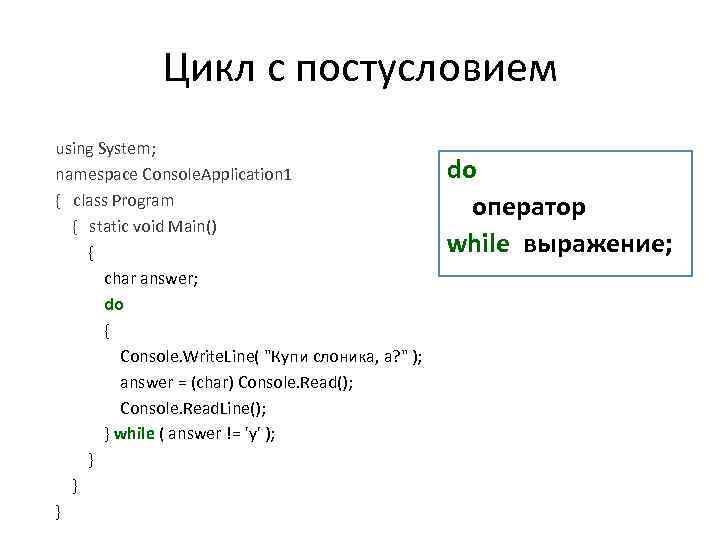 Цикл с постусловием

using System;
namespace ConsoleApplication1
{ class Program
{ static void Main()
{
char answer;
do
{
Console.WriteLine( "Купи слоника, а?" );
answer = (char) Console.Read();
Console.ReadLine();
} while ( answer != 'y' );
}
}
}

do
оператор
while выражение;